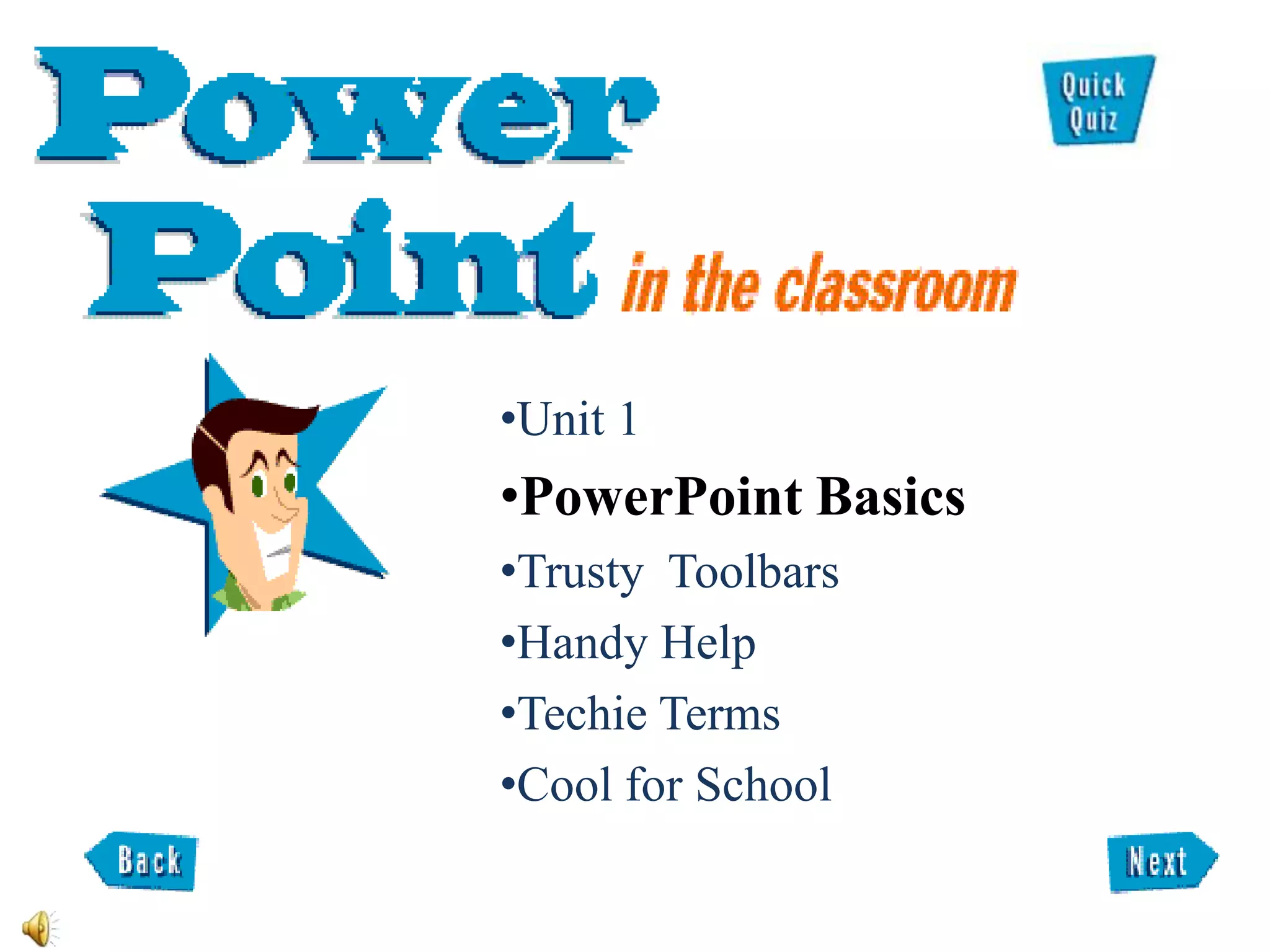 Power Point in the classroom

Quick Quiz

•Unit 1

•PowerPoint Basics

•Trusty Toolbars

•Handy Help

•Techie Terms

•Cool for School

Back

Next